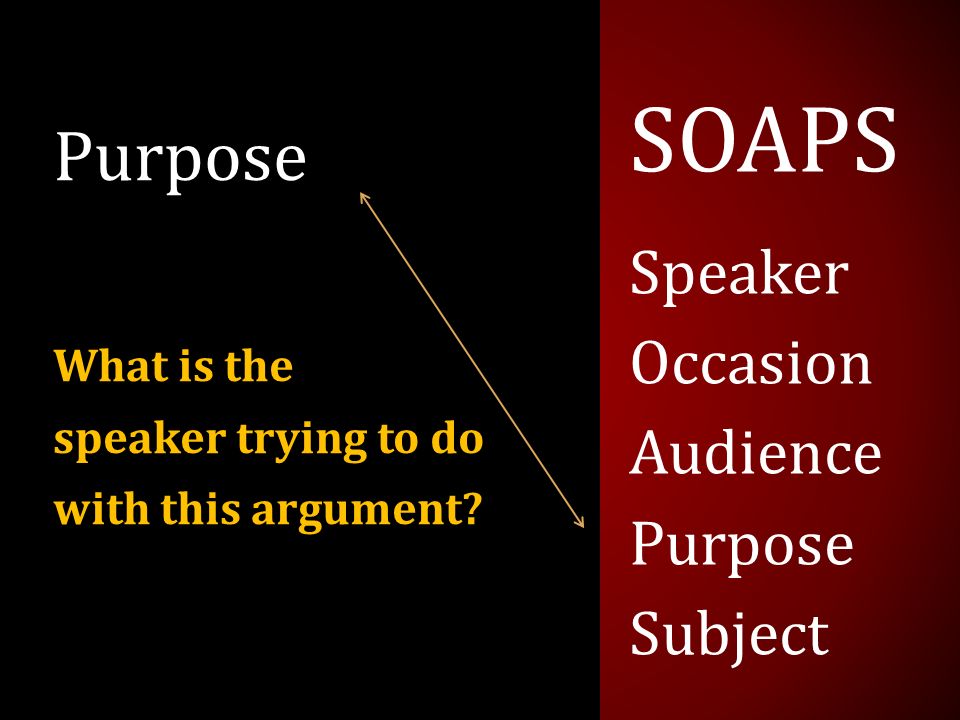 Purpose

What is the speaker trying to do with this argument?

SOAPS

Speaker
Occasion
Audience
Purpose
Subject